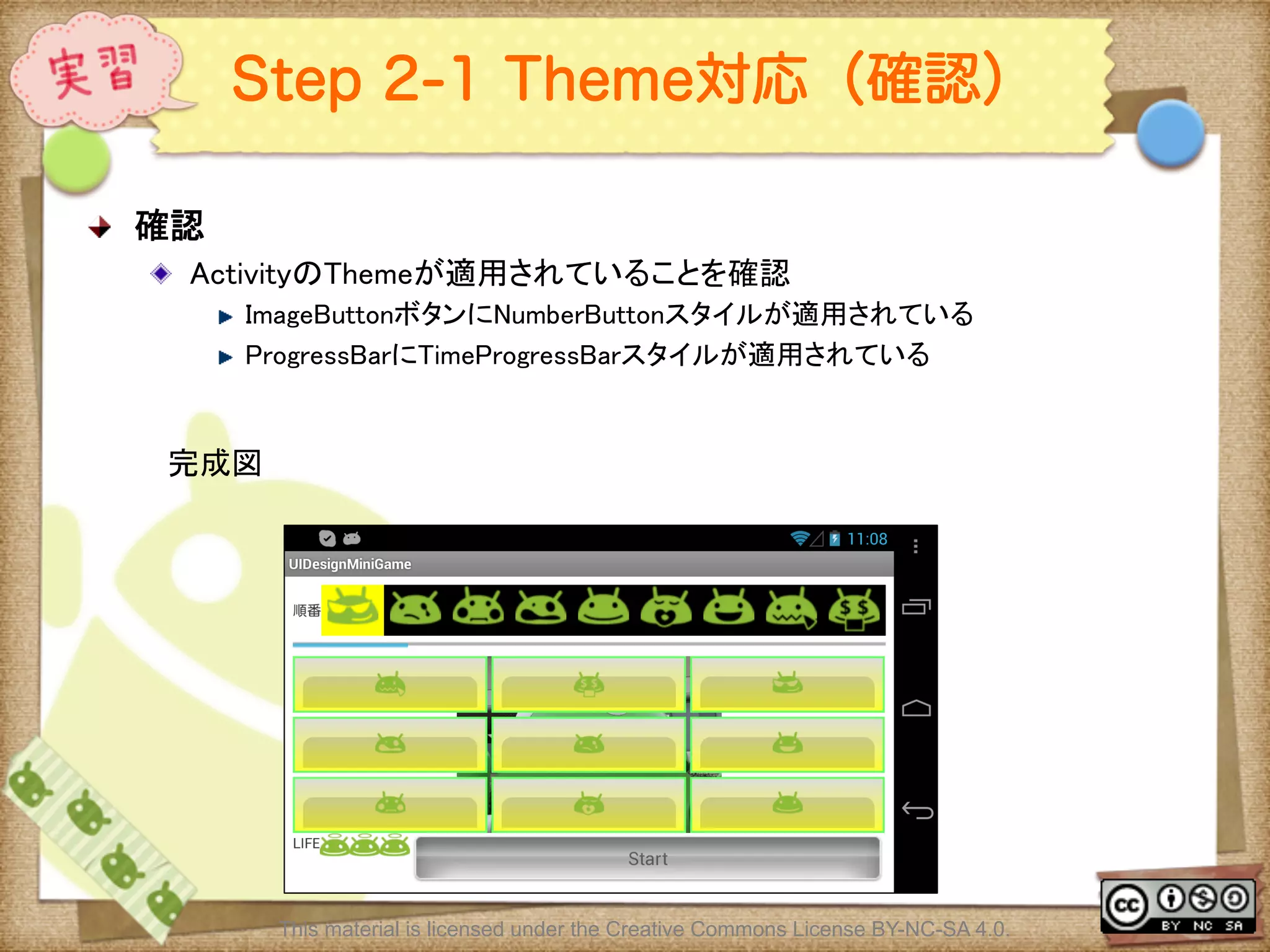 実習

Step 2-1 Theme対応（確認）

確認

ActivityのThemeが適用されていることを確認

ImageButtonボタンにNumberButtonスタイルが適用されている

ProgressBarにTimeProgressBarスタイルが適用されている

完成図

11:08

UIDesignMiniGame

順番

LIFE

Start

This material is licensed under the Creative Commons License BY-NC-SA 4.0.

cc BY NC SA